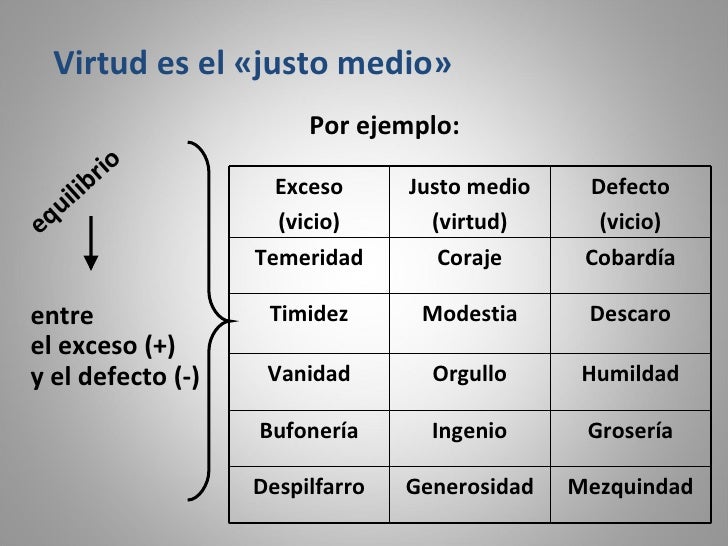 Virtud es el «justo medio»

Por ejemplo:

equilibrio

entre
el exceso (+)
y el defecto (-)

| Exceso (vicio) | Justo medio (virtud) | Defecto (vicio) |
|---|---|---|
| Temeridad | Coraje | Cobardía |
| Timidez | Modestia | Descaro |
| Vanidad | Orgullo | Humildad |
| Bufonería | Ingenio | Grosería |
| Despilfarro | Generosidad | Mezquindad |